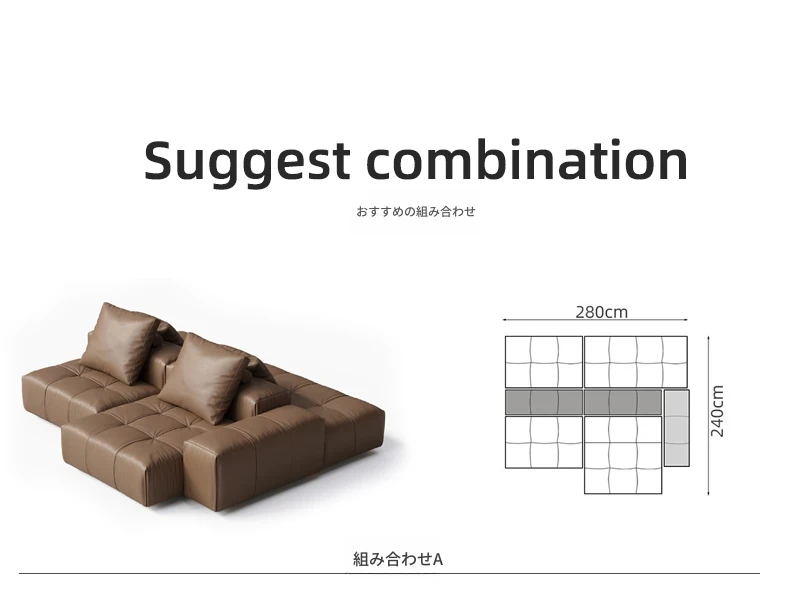 Suggest combination

おすすめの組み合わせ

280cm

240cm

組み合わせA